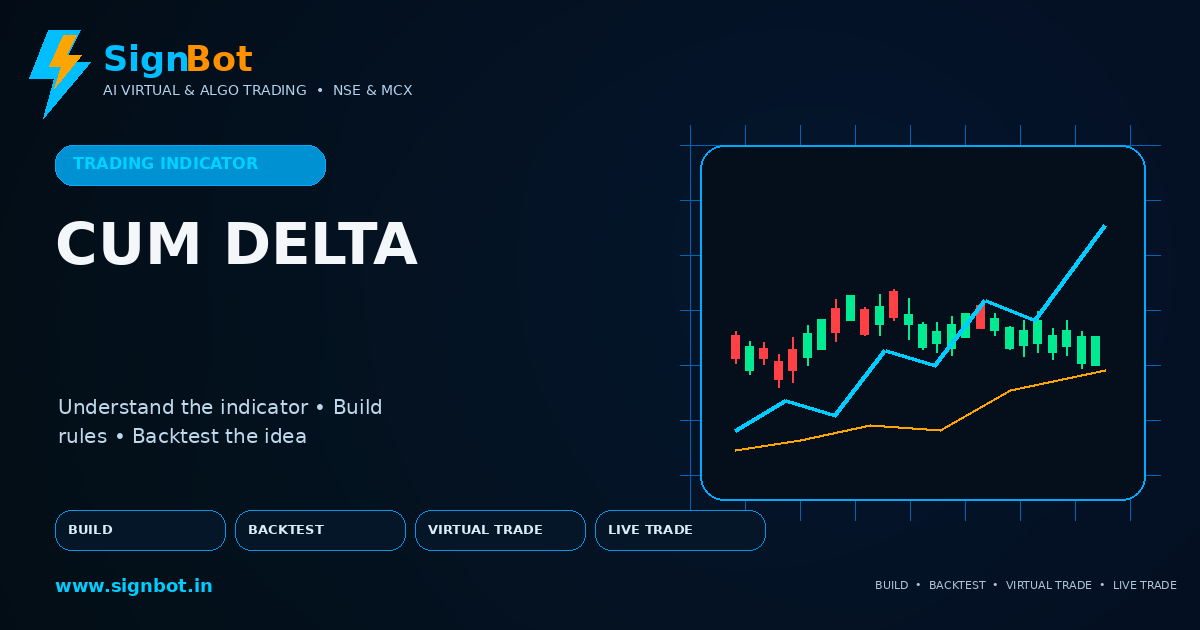 SignBot
AI VIRTUAL & ALGO TRADING • NSE & MCX

TRADING INDICATOR

CUM DELTA

Understand the indicator • Build rules • Backtest the idea

BUILD
BACKTEST
VIRTUAL TRADE
LIVE TRADE

www.signbot.in

BUILD • BACKTEST • VIRTUAL TRADE • LIVE TRADE